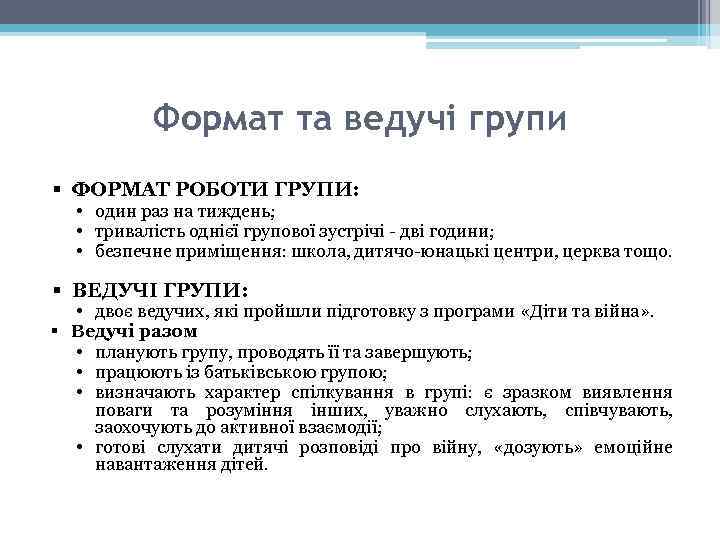 Формат та ведучі групи

▪ ФОРМАТ РОБОТИ ГРУПИ:
• один раз на тиждень;
• тривалість однієї групової зустрічі - дві години;
• безпечне приміщення: школа, дитячо-юнацькі центри, церква тощо.

▪ ВЕДУЧІ ГРУПИ:
• двоє ведучих, які пройшли підготовку з програми «Діти та війна».
▪ Ведучі разом
• планують групу, проводять її та завершують;
• працюють із батьківською групою;
• визначають характер спілкування в групі: є зразком виявлення поваги та розуміння інших, уважно слухають, співчувають, заохочують до активної взаємодії;
• готові слухати дитячі розповіді про війну, «дозують» емоційне навантаження дітей.